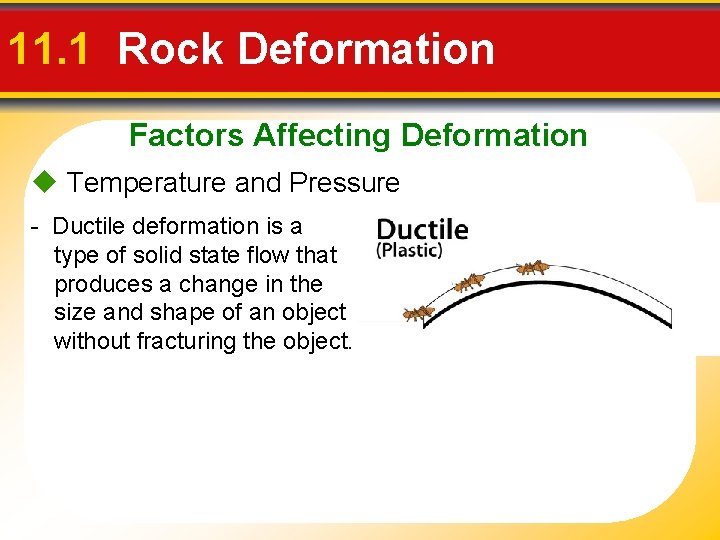 11.1 Rock Deformation

Factors Affecting Deformation

◆ Temperature and Pressure

- Ductile deformation is a type of solid state flow that produces a change in the size and shape of an object without fracturing the object.

Ductile
(Plastic)